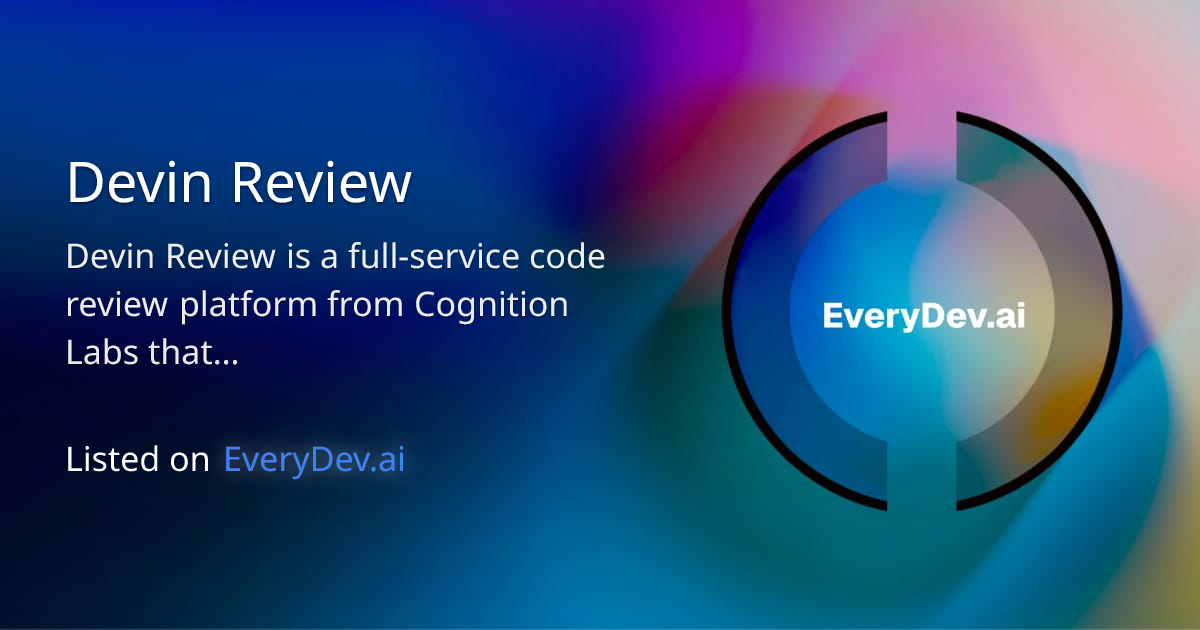 Devin Review

Devin Review is a full-service code review platform from Cognition Labs that...

Listed on EveryDev.ai

EveryDev.ai